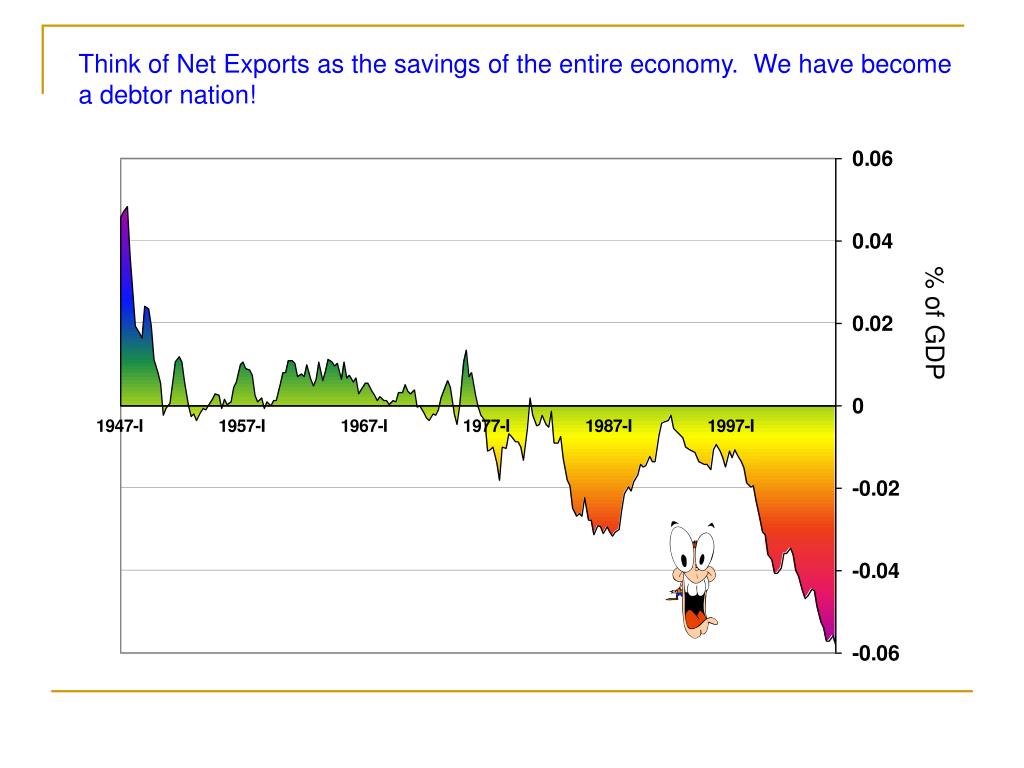 Think of Net Exports as the savings of the entire economy. We have become a debtor nation!

0.06
0.04
0.02
0
-0.02
-0.04
-0.06

% of GDP

1947-I
1957-I
1967-I
1977-I
1987-I
1997-I